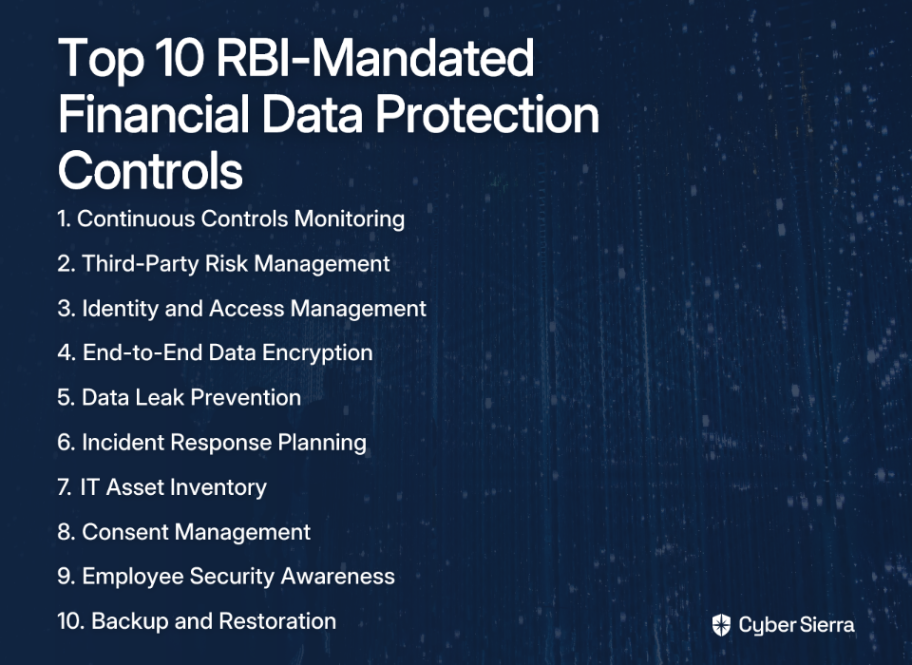 Top 10 RBI-Mandated Financial Data Protection Controls

1. Continuous Controls Monitoring

2. Third-Party Risk Management

3. Identity and Access Management

4. End-to-End Data Encryption

5. Data Leak Prevention

6. Incident Response Planning

7. IT Asset Inventory

8. Consent Management

9. Employee Security Awareness

10. Backup and Restoration

Cyber Sierra